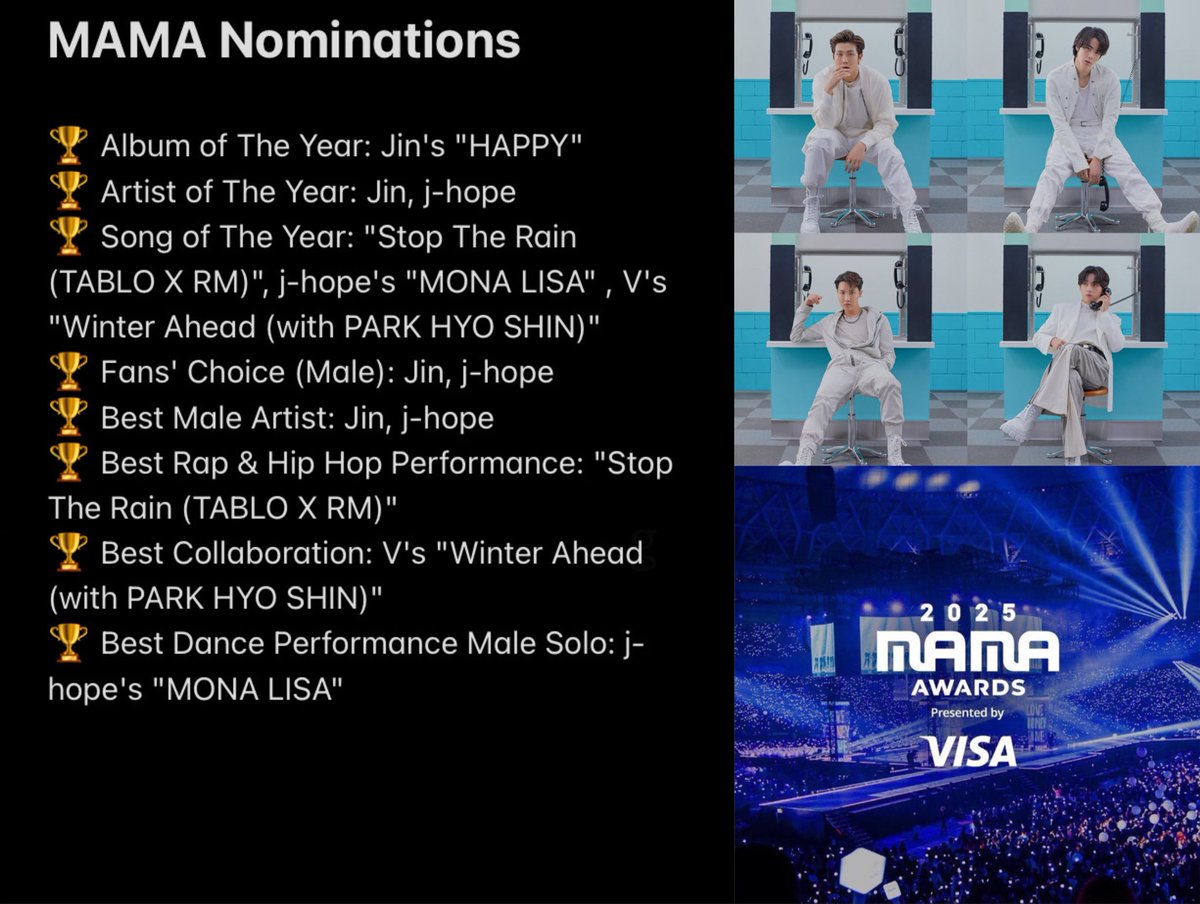 MAMA Nominations

🏆 Album of The Year: Jin's "HAPPY"
🏆 Artist of The Year: Jin, j-hope
🏆 Song of The Year: "Stop The Rain (TABLO X RM)", j-hope's "MONA LISA" , V's "Winter Ahead (with PARK HYO SHIN)"
🏆 Fans' Choice (Male): Jin, j-hope
🏆 Best Male Artist: Jin, j-hope
🏆 Best Rap & Hip Hop Performance: "Stop The Rain (TABLO X RM)"
🏆 Best Collaboration: V's "Winter Ahead (with PARK HYO SHIN)"
🏆 Best Dance Performance Male Solo: j-hope's "MONA LISA"

2025
MAMA
AWARDS
Presented by
VISA